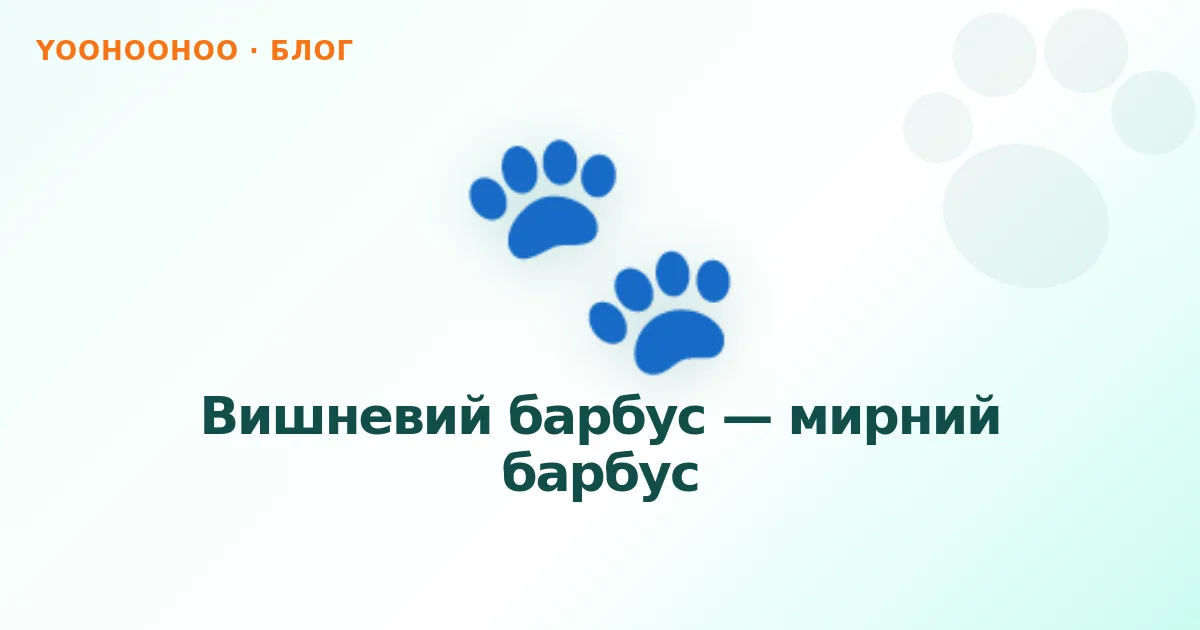 YOOHOOHOO · БЛОГ

Вишневий барбус — мирний барбус